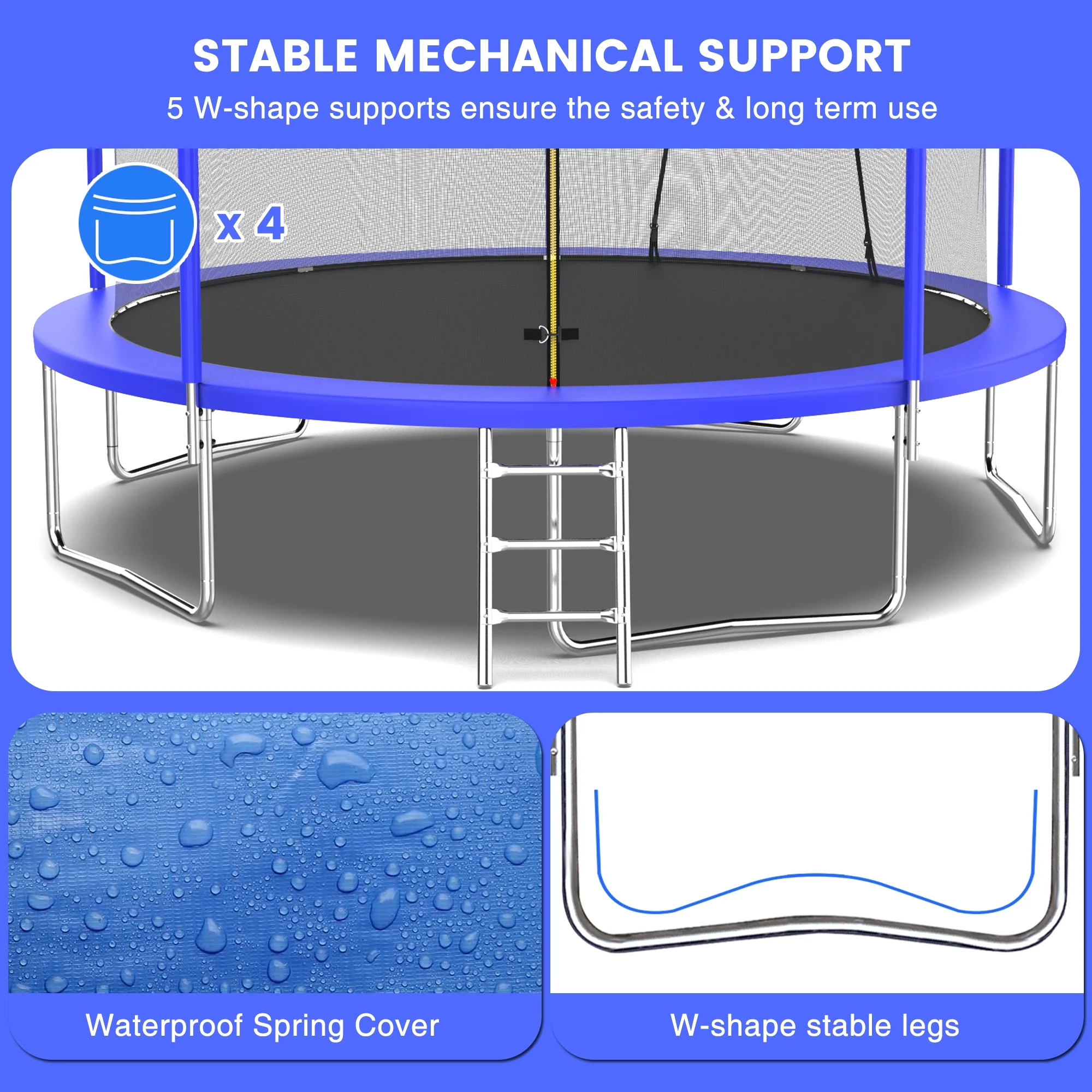 STABLE MECHANICAL SUPPORT

5 W-shape supports ensure the safety & long term use

x 4

Waterproof Spring Cover

W-shape stable legs